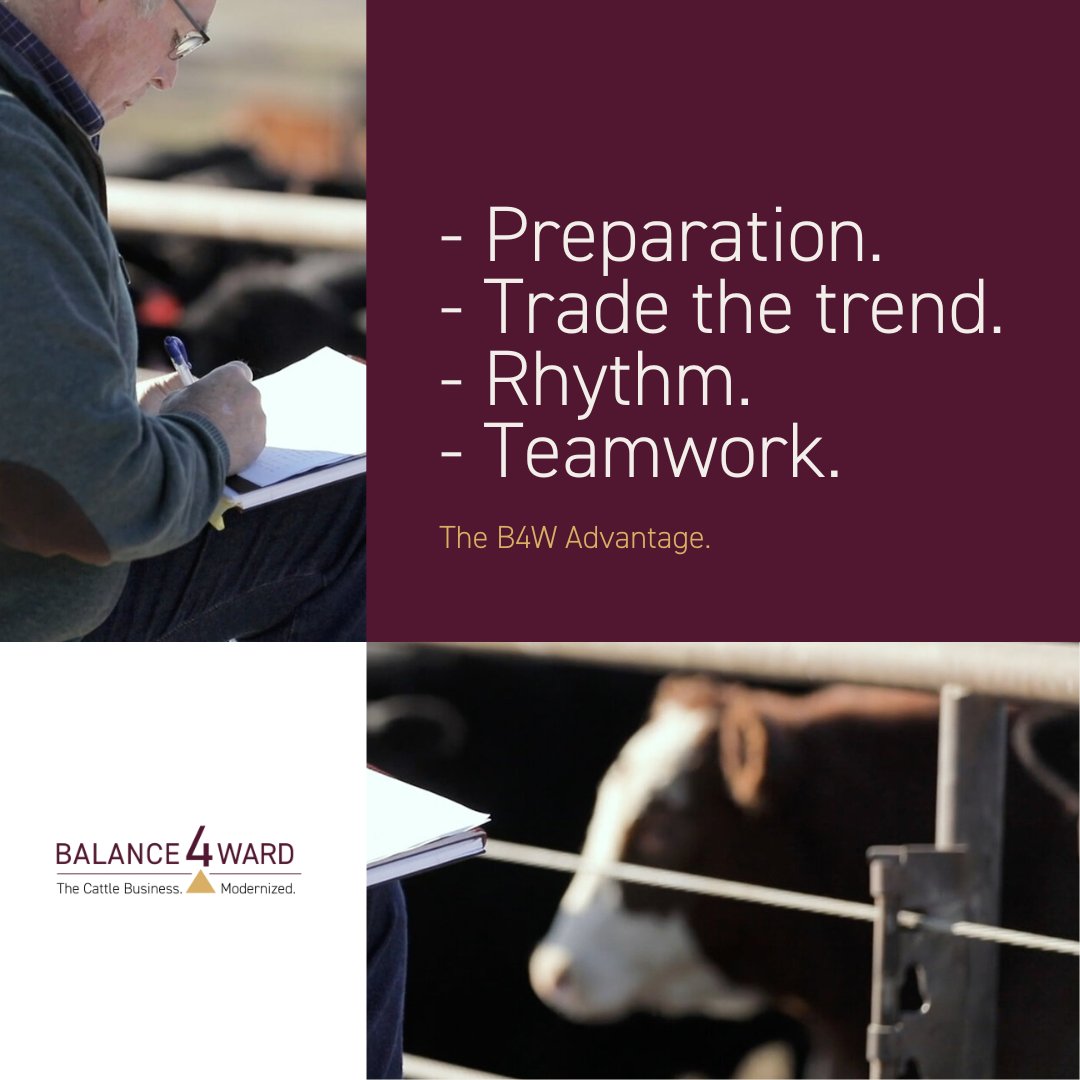 - Preparation.
- Trade the trend.
- Rhythm.
- Teamwork.

The B4W Advantage.

BALANCE 4 WARD
The Cattle Business. Modernized.